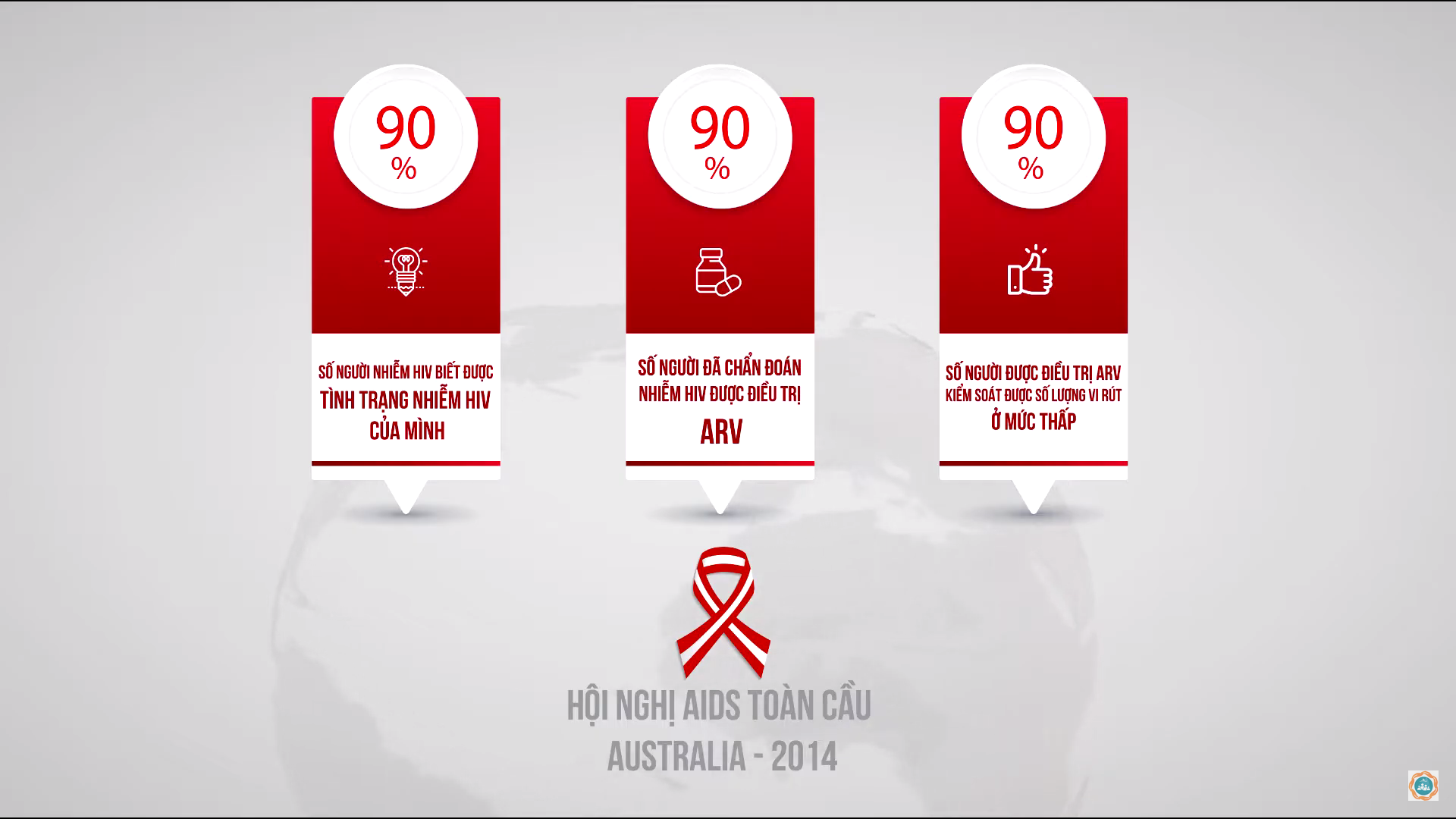 90
%

SỐ NGƯỜI NHIỄM HIV BIẾT ĐƯỢC
TÌNH TRẠNG NHIỄM HIV
CỦA MÌNH

90
%

SỐ NGƯỜI ĐÃ CHẨN ĐOÁN
NHIỄM HIV ĐƯỢC ĐIỀU TRỊ
ARV

90
%

SỐ NGƯỜI ĐƯỢC ĐIỀU TRỊ ARV
KIỂM SOÁT ĐƯỢC SỐ LƯỢNG VI RÚT
Ở MỨC THẤP

HỘI NGHỊ AIDS TOÀN CẦU
AUSTRALIA - 2014